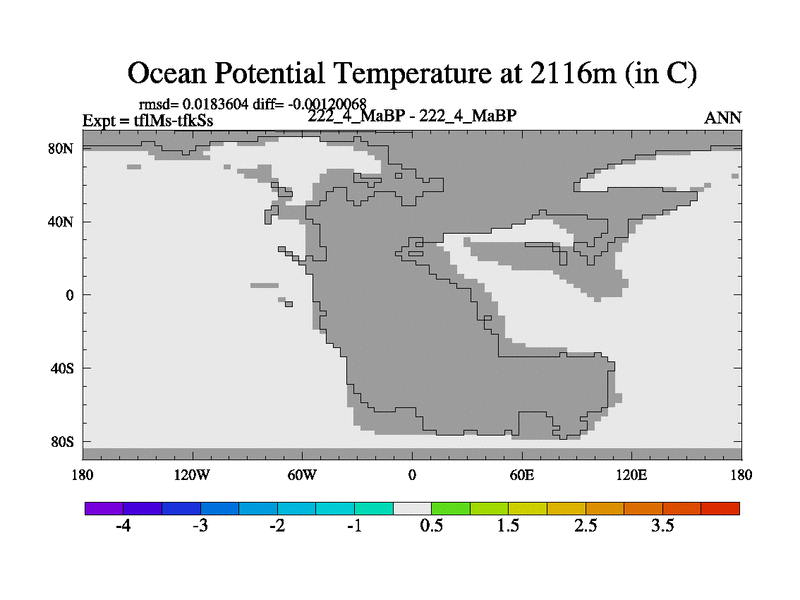 Ocean Potential Temperature at 2116m (in C)

rmsd= 0.0183604 diff= -0.00120068
Expt = tflMs-tfkSs
222_4_MaBP - 222_4_MaBP
ANN

80N
40N
0
40S
80S

180
120W
60W
0
60E
120E
180

-4
-3
-2
-1
0.5
1.5
2.5
3.5